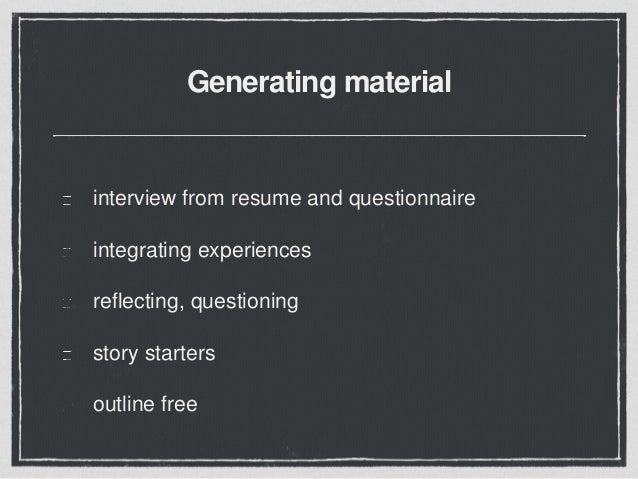 Generating material

- interview from resume and questionnaire
- integrating experiences
- reflecting, questioning
- story starters
- outline free